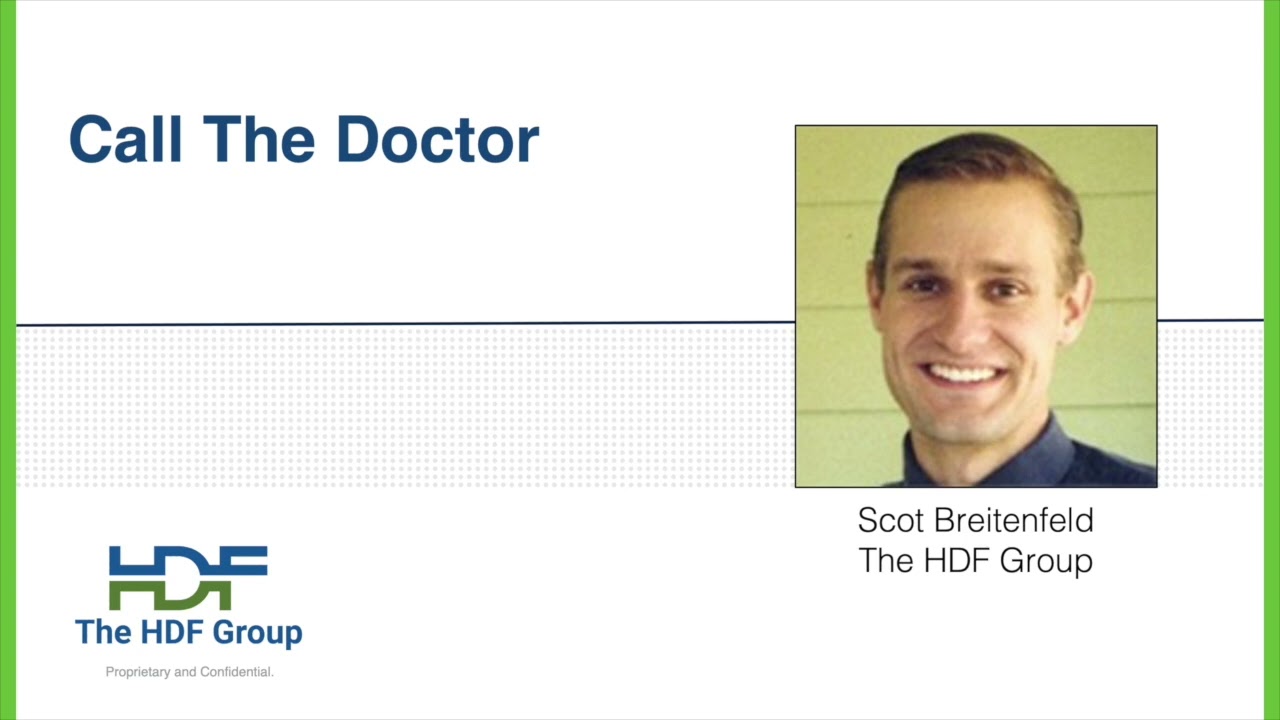 Call The Doctor

Scot Breitenfeld
The HDF Group

HDF
The HDF Group

Proprietary and Confidential.